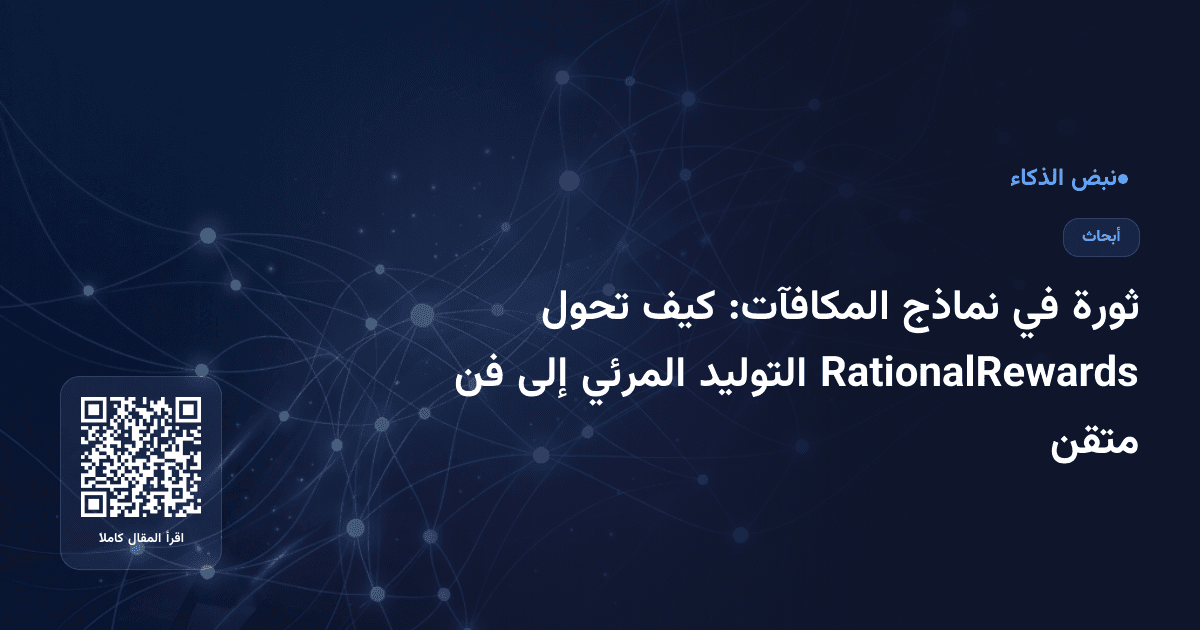 نبض الذكاء

أبحاث

ثورة في نماذج المكافآت: كيف تحول RationalRewards التوليد المرئي إلى فن متقن

اقرأ المقال كاملا